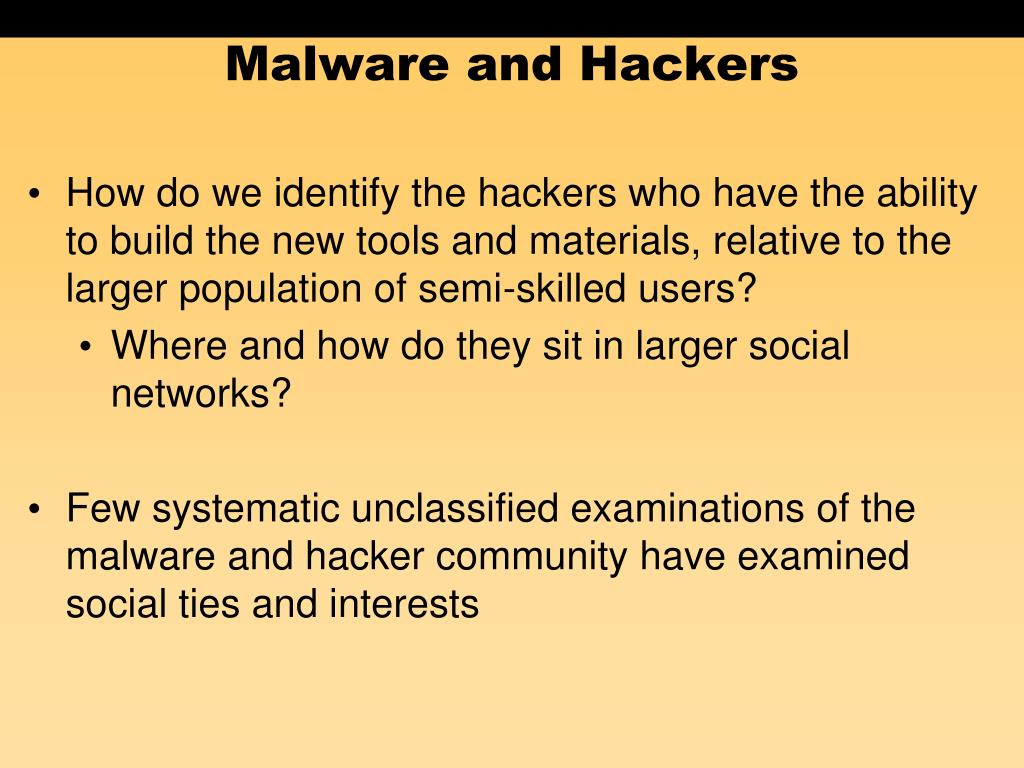 Malware and Hackers

• How do we identify the hackers who have the ability to build the new tools and materials, relative to the larger population of semi-skilled users?
  • Where and how do they sit in larger social networks?

• Few systematic unclassified examinations of the malware and hacker community have examined social ties and interests